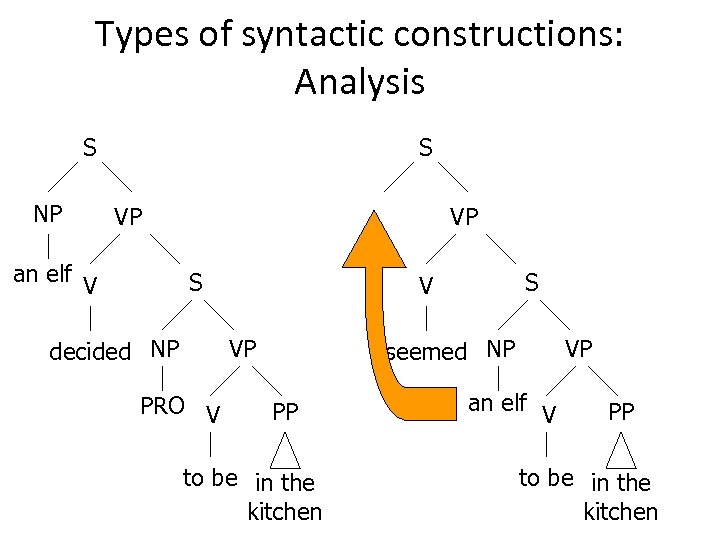 Types of syntactic constructions: Analysis

S
NP VP
an elf V S
decided NP VP
PRO V PP
to be in the kitchen

S
VP
V S
seemed NP VP
an elf V PP
to be in the kitchen